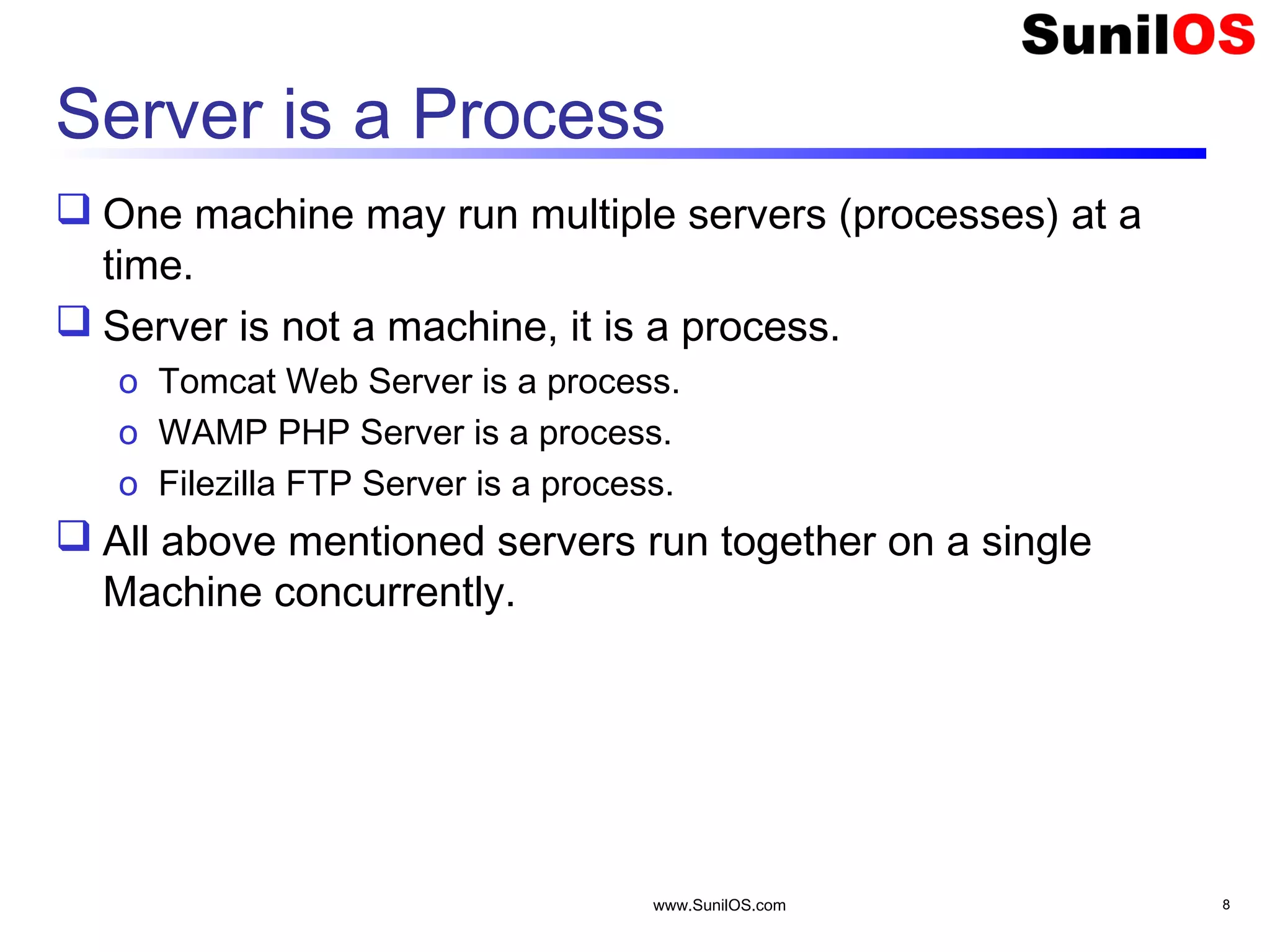 SunilOS

Server is a Process

❑ One machine may run multiple servers (processes) at a time.

❑ Server is not a machine, it is a process.

o Tomcat Web Server is a process.

o WAMP PHP Server is a process.

o Filezilla FTP Server is a process.

❑ All above mentioned servers run together on a single Machine concurrently.

www.SunilOS.com

8